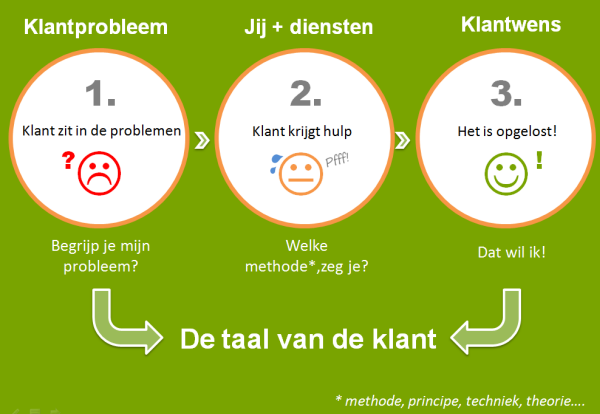 Klantprobleem

1.

Klant zit in de problemen

?

Begrijp je mijn probleem?

Jij + diensten

2.

Klant krijgt hulp

Pfff!

Welke methode*,zeg je?

Klantwens

3.

Het is opgelost!

!

Dat wil ik!

De taal van de klant

* methode, principe, techniek, theorie....